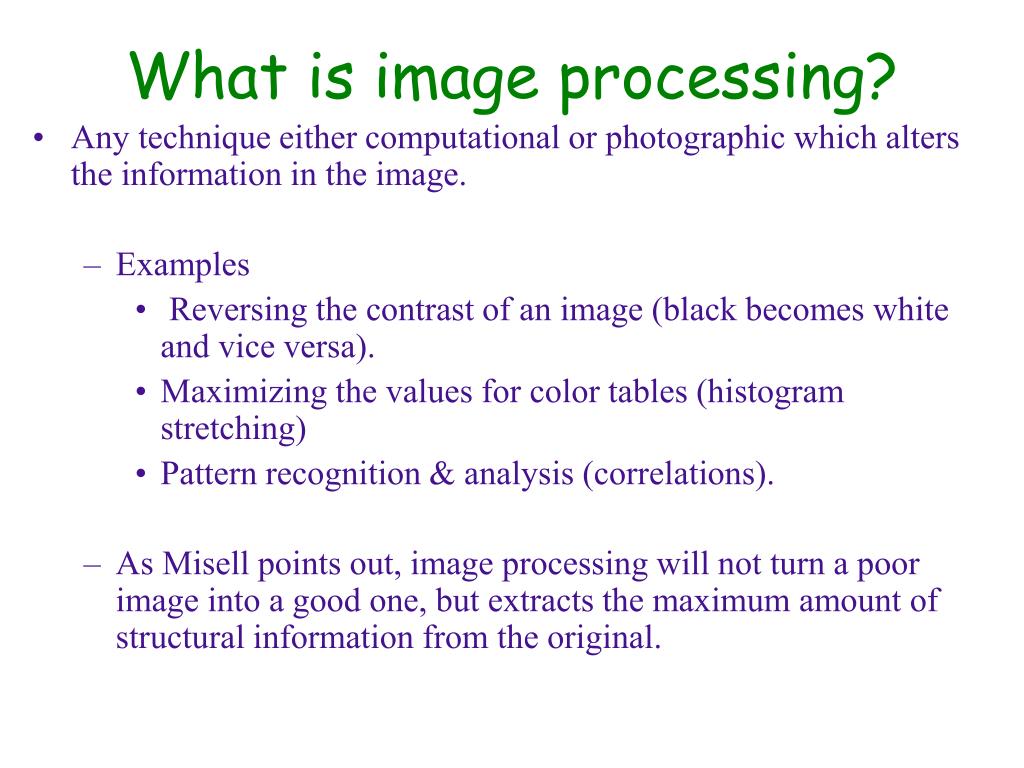 What is image processing?

• Any technique either computational or photographic which alters the information in the image.

– Examples
• Reversing the contrast of an image (black becomes white and vice versa).
• Maximizing the values for color tables (histogram stretching)
• Pattern recognition & analysis (correlations).

– As Misell points out, image processing will not turn a poor image into a good one, but extracts the maximum amount of structural information from the original.